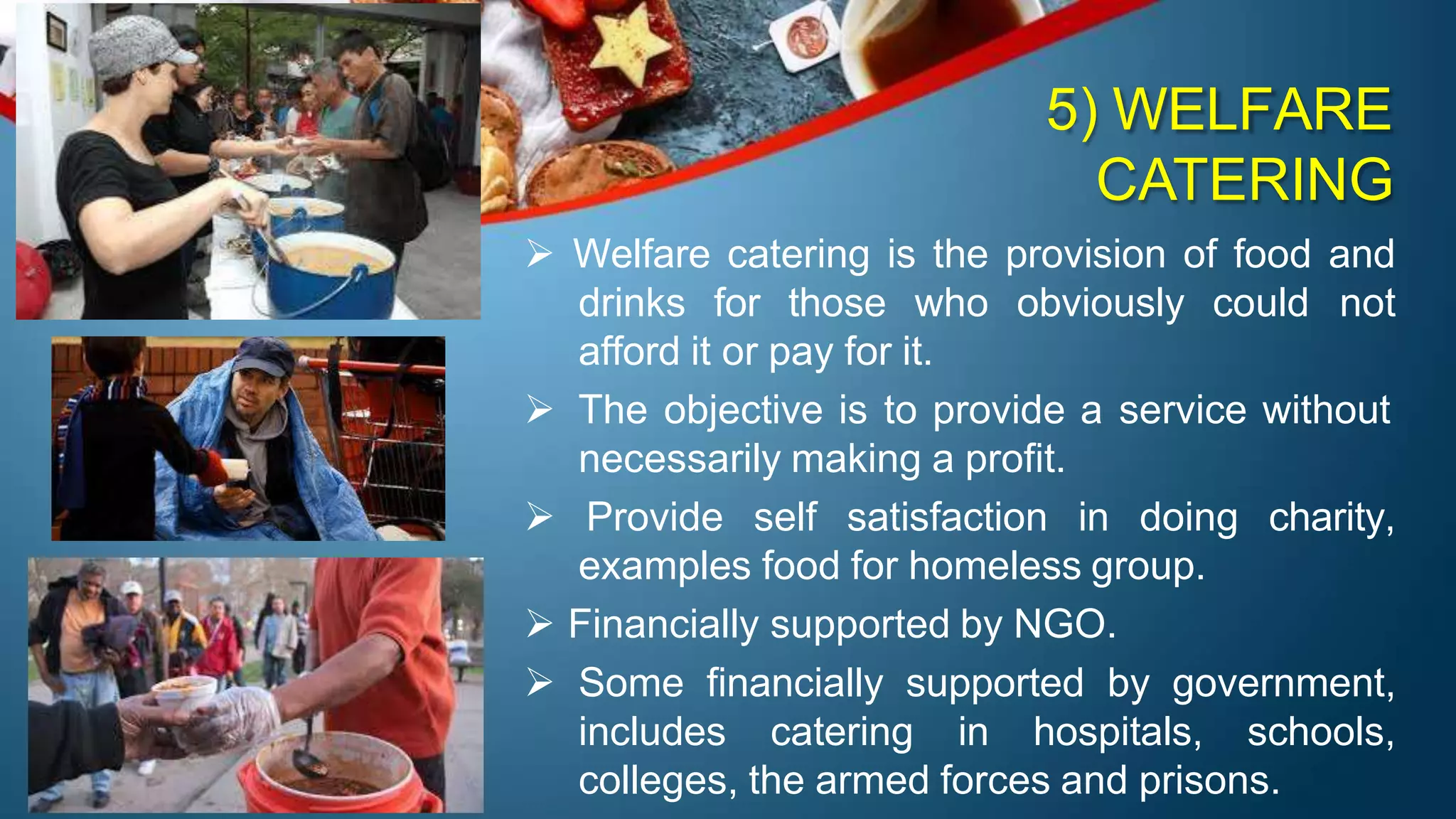 5) WELFARE CATERING

➢ Welfare catering is the provision of food and drinks for those who obviously could not afford it or pay for it.

➢ The objective is to provide a service without necessarily making a profit.

➢ Provide self satisfaction in doing charity, examples food for homeless group.

➢ Financially supported by NGO.

➢ Some financially supported by government, includes catering in hospitals, schools, colleges, the armed forces and prisons.